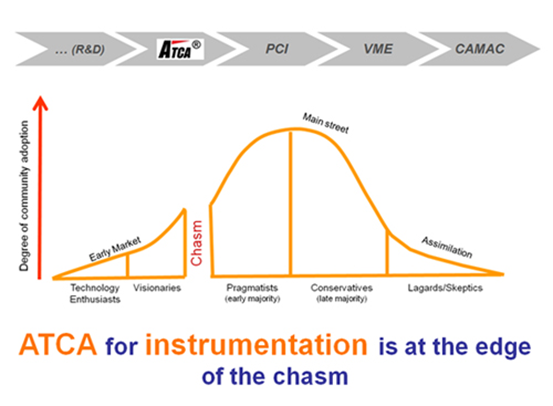 … (R&D)

ATCA®

PCI

VME

CAMAC

Degree of community adoption

Early Market

Chasm

Main street

Assimilation

Technology Enthusiasts

Visionaries

Pragmatists (early majority)

Conservatives (late majority)

Lagards/Skeptics

ATCA for instrumentation is at the edge of the chasm